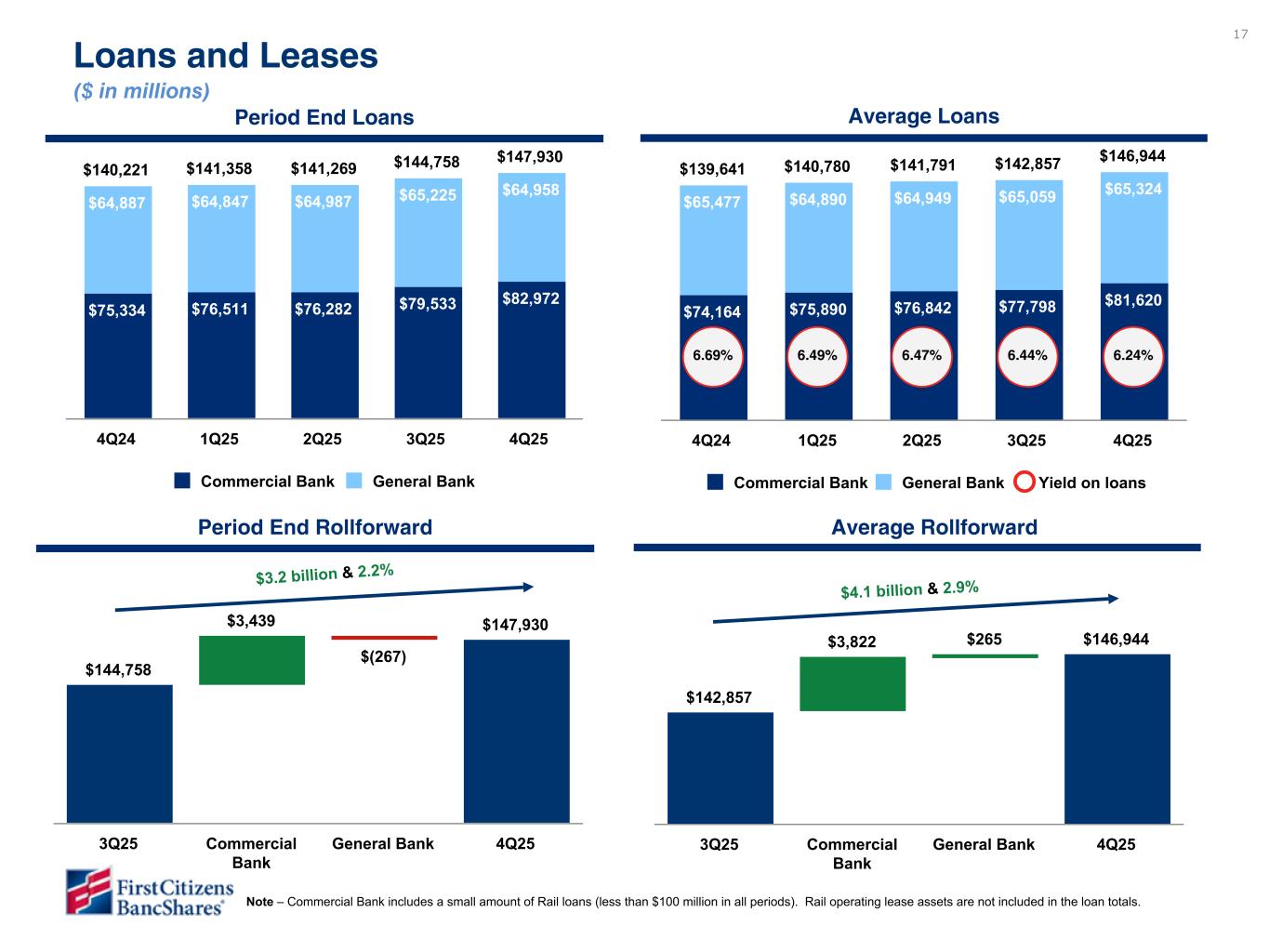 17

Loans and Leases
($ in millions)

Period End Loans

$140,221 $141,358 $141,269 $144,758 $147,930

$64,887 $64,847 $64,987 $65,225 $64,958

$75,334 $76,511 $76,282 $79,533 $82,972

4Q24 1Q25 2Q25 3Q25 4Q25

Commercial Bank General Bank

Average Loans

$139,641 $140,780 $141,791 $142,857 $146,944

$65,477 $64,890 $64,949 $65,059 $65,324

$74,164 $75,890 $76,842 $77,798 $81,620

6.69% 6.49% 6.47% 6.44% 6.24%

4Q24 1Q25 2Q25 3Q25 4Q25

Commercial Bank General Bank Yield on loans

Period End Rollforward

$3.2 billion & 2.2%

$144,758 $3,439 $(267) $147,930

3Q25 Commercial Bank General Bank 4Q25

Average Rollforward

$4.1 billion & 2.9%

$142,857 $3,822 $265 $146,944

3Q25 Commercial Bank General Bank 4Q25

First Citizens BancShares

Note – Commercial Bank includes a small amount of Rail loans (less than $100 million in all periods). Rail operating lease assets are not included in the loan totals.